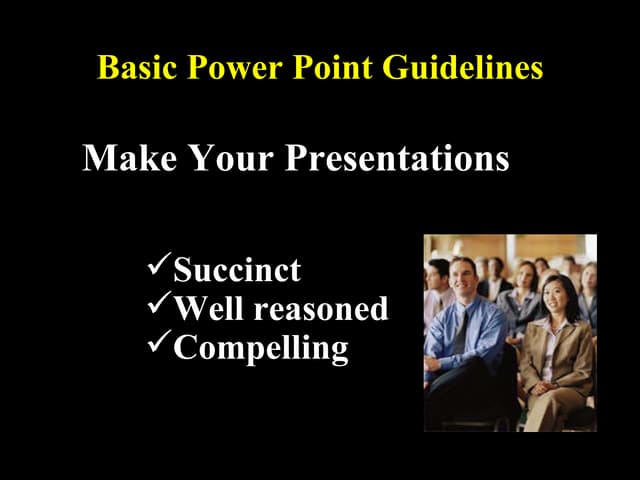 Basic Power Point Guidelines

Make Your Presentations

✓Succinct
✓Well reasoned
✓Compelling